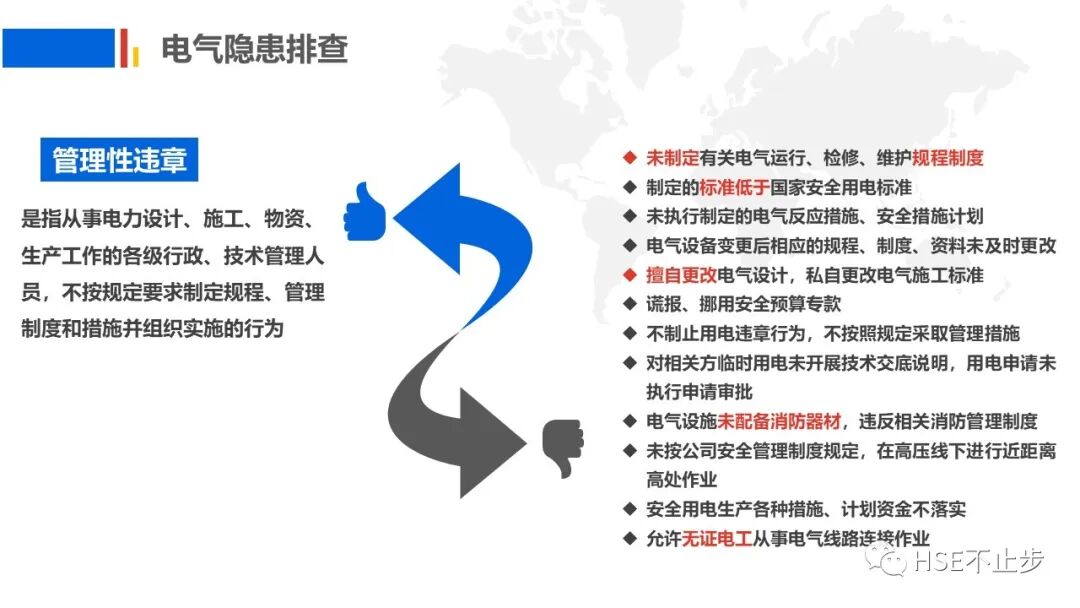 电气隐患排查

管理性违章

是指从事电力设计、施工、物资、生产工作的各级行政、技术管理人员，不按规定要求制定规程、管理制度和措施并组织实施的行为

◆ 未制定有关电气运行、检修、维护规程制度
◆ 制定的标准低于国家安全用电标准
◆ 未执行制定的电气反应措施、安全措施计划
◆ 电气设备变更后相应的规程、制度、资料未及时更改
◆ 擅自更改电气设计，私自更改电气施工标准
◆ 谎报、挪用安全预算专款
◆ 不制止用电违章行为，不按照规定采取管理措施
◆ 对相关方临时用电未开展技术交底说明，用电申请未执行申请审批
◆ 电气设施未配备消防器材，违反相关消防管理制度
◆ 未按公司安全管理制度规定，在高压线下进行近距离高处作业
◆ 安全用电生产各种措施、计划资金不落实
◆ 允许无证电工从事电气线路连接作业

HSE不止步